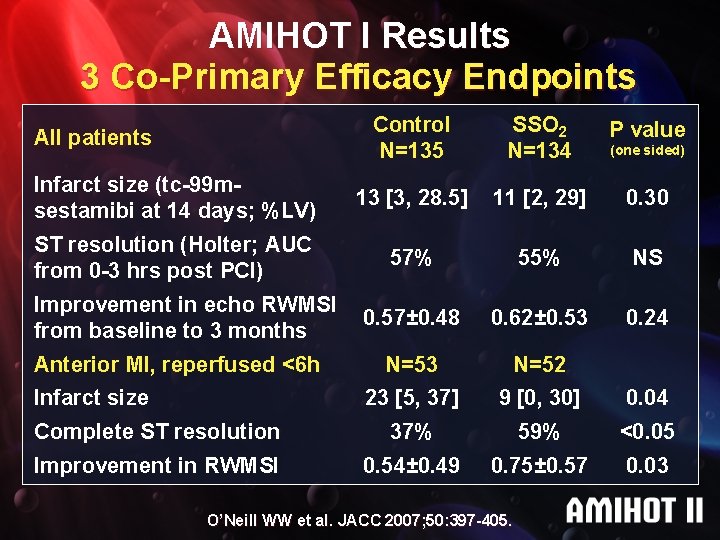 AMIHOT I Results
3 Co-Primary Efficacy Endpoints

| All patients | Control N=135 | $SSO_2$ N=134 | P value (one sided) |
|---|---|---|---|
| Infarct size (tc-99m-sestamibi at 14 days; %LV) | 13 [3, 28.5] | 11 [2, 29] | 0.30 |
| ST resolution (Holter; AUC from 0-3 hrs post PCI) | 57% | 55% | NS |
| Improvement in echo RWMSI from baseline to 3 months | 0.57±0.48 | 0.62±0.53 | 0.24 |
| Anterior MI, reperfused <6h | N=53 | N=52 | |
| Infarct size | 23 [5, 37] | 9 [0, 30] | 0.04 |
| Complete ST resolution | 37% | 59% | <0.05 |
| Improvement in RWMSI | 0.54±0.49 | 0.75±0.57 | 0.03 |

O'Neill WW et al. JACC 2007;50:397-405.

AMIHOT II